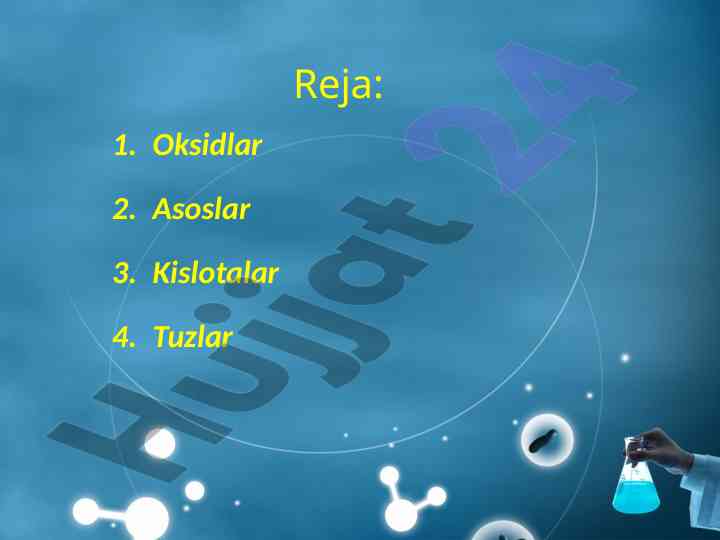 Reja:

1. Oksidlar

2. Asoslar

3. Kislotalar

4. Tuzlar

Hujjat 24